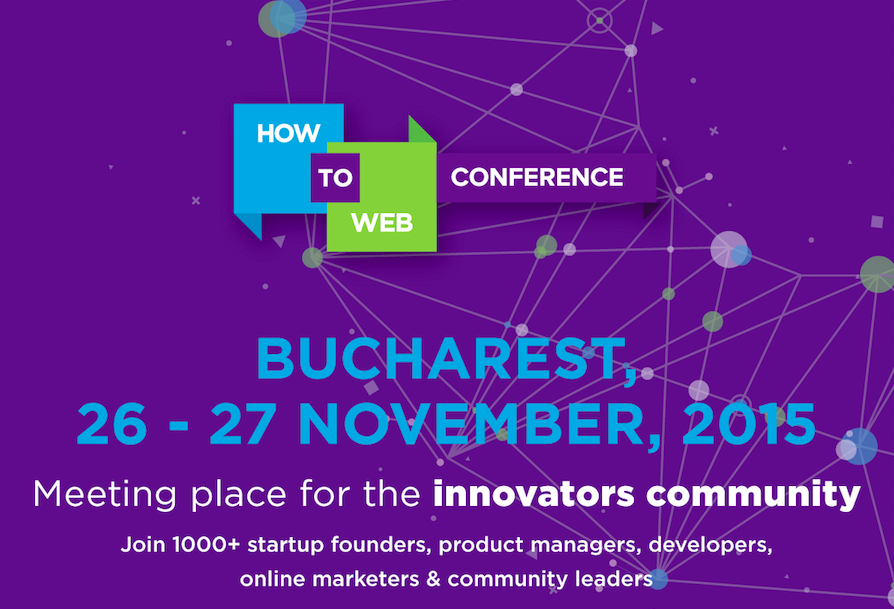 HOW
TO
WEB
CONFERENCE

BUCHAREST,
26 - 27 NOVEMBER, 2015

Meeting place for the innovators community

Join 1000+ startup founders, product managers, developers, online marketers & community leaders